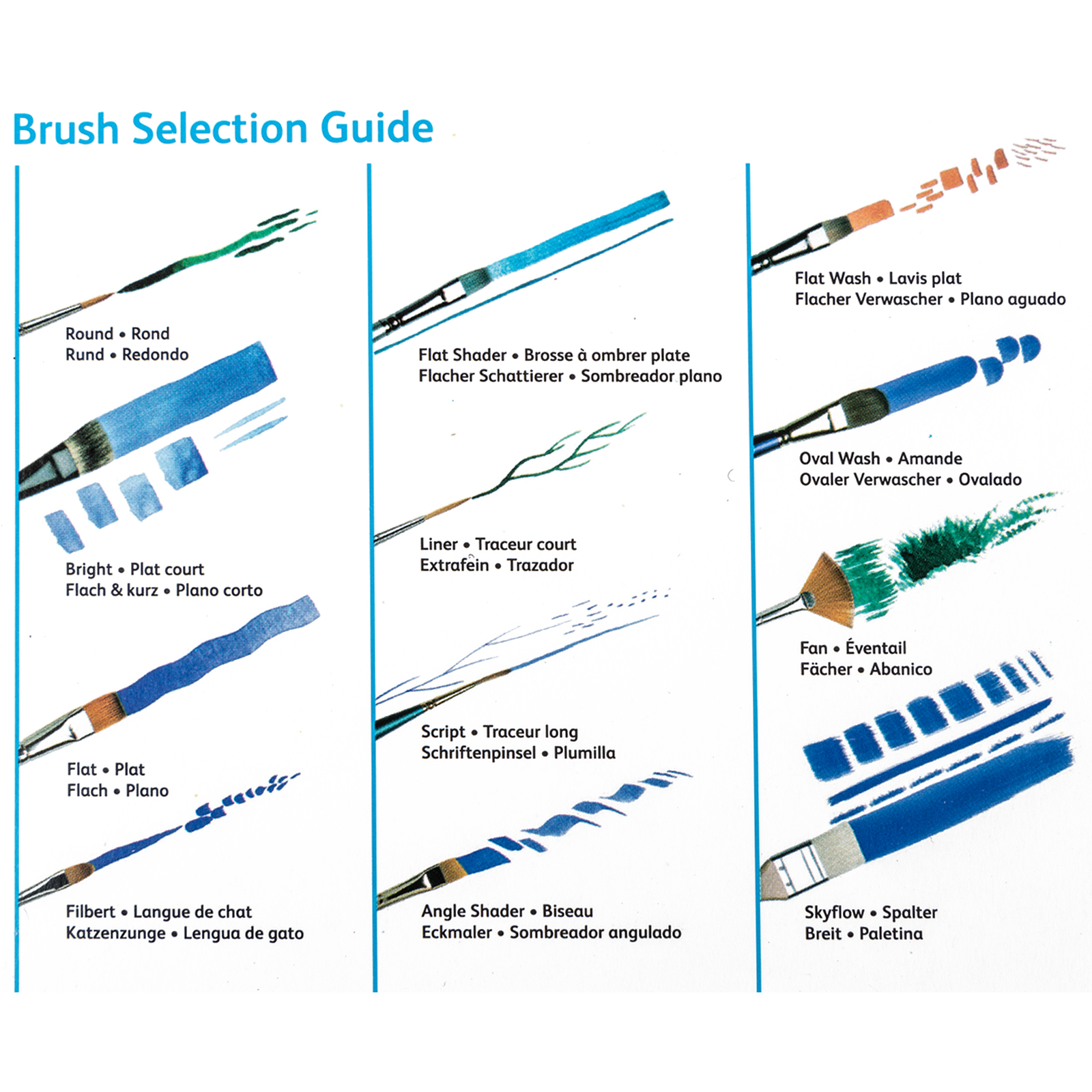 Brush Selection Guide

Round • Rond
Rund • Redondo

Bright • Plat court
Flach & kurz • Plano corto

Flat • Plat
Flach • Plano

Filbert • Langue de chat
Katzenzunge • Lengua de gato

Flat Shader • Brosse à ombrer plate
Flacher Schattierer • Sombreador plano

Liner • Traceur court
Extrafein • Trazador

Script • Traceur long
Schriftenpinsel • Plumilla

Angle Shader • Biseau
Eckmaler • Sombreador angulado

Flat Wash • Lavis plat
Flacher Verwascher • Plano aguado

Oval Wash • Amande
Ovaler Verwascher • Ovalado

Fan • Éventail
Fächer • Abanico

Skyflow • Spalter
Breit • Paletina